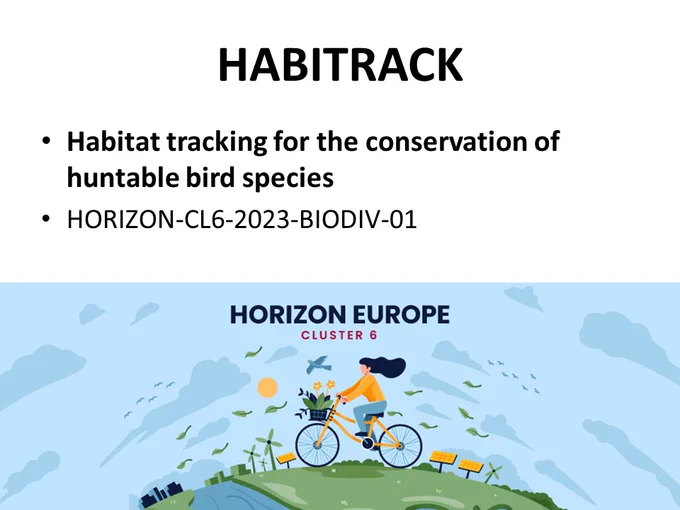 HABITRACK

• Habitat tracking for the conservation of huntable bird species
• HORIZON-CL6-2023-BIODIV-01

HORIZON EUROPE
CLUSTER 6